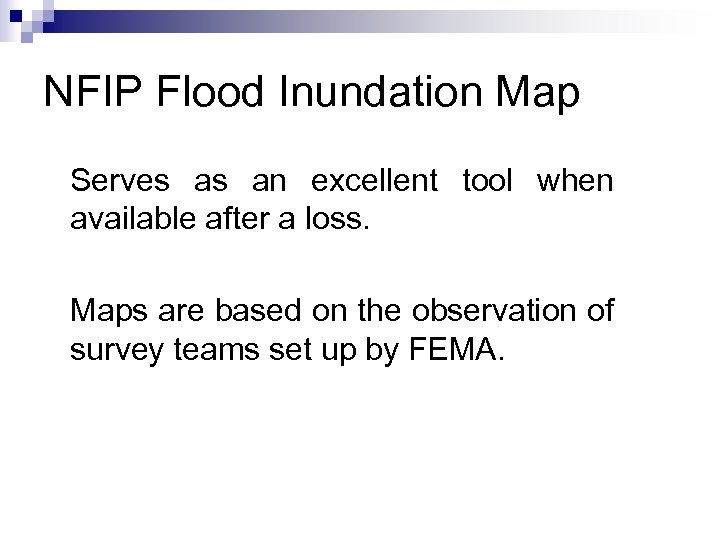 NFIP Flood Inundation Map

Serves as an excellent tool when available after a loss.

Maps are based on the observation of survey teams set up by FEMA.